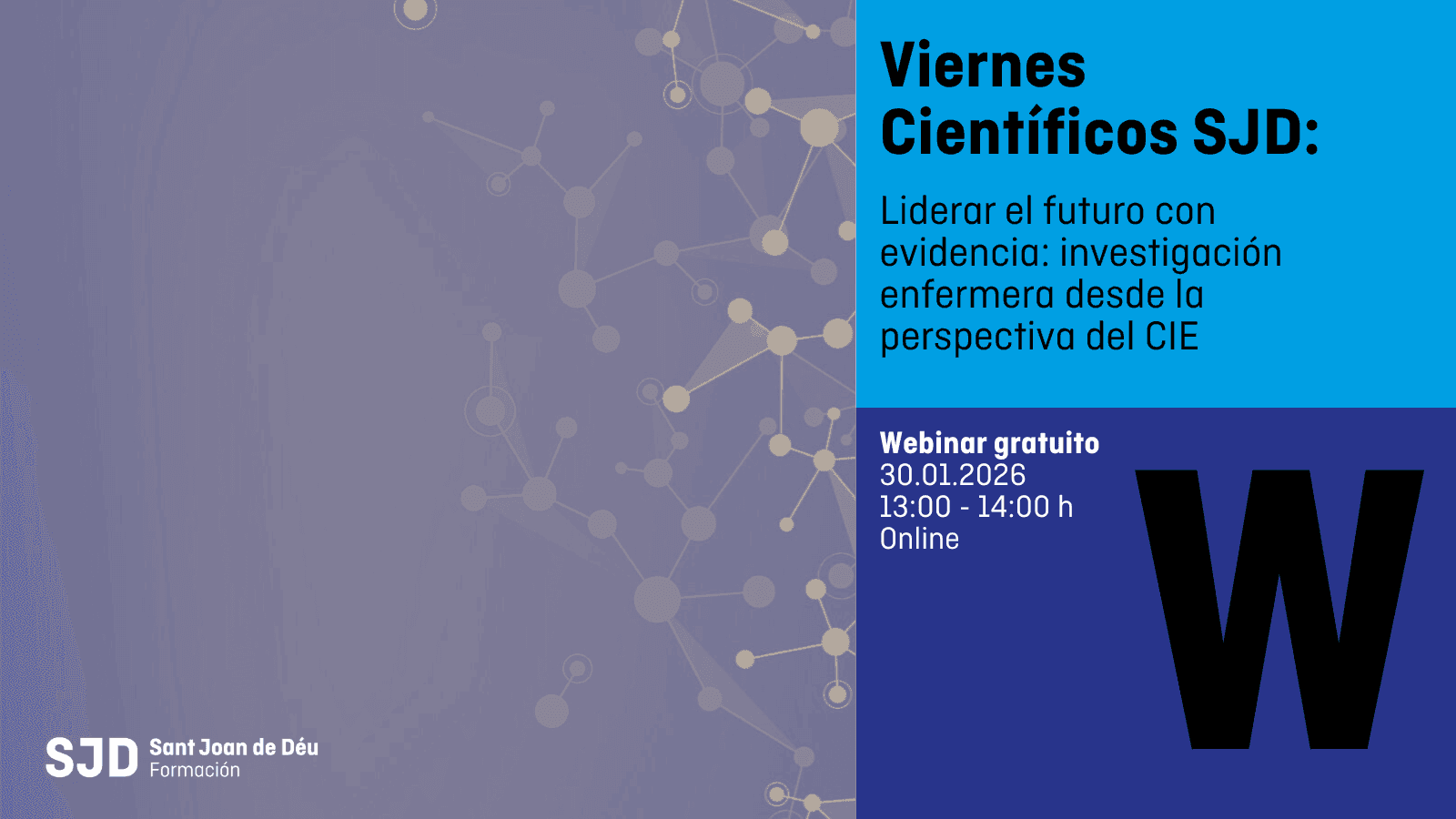 Viernes Científicos SJD:

Liderar el futuro con evidencia: investigación enfermera desde la perspectiva del CIE

Webinar gratuito
30.01.2026
13:00 - 14:00 h
Online

W

SJD Sant Joan de Déu
Formación